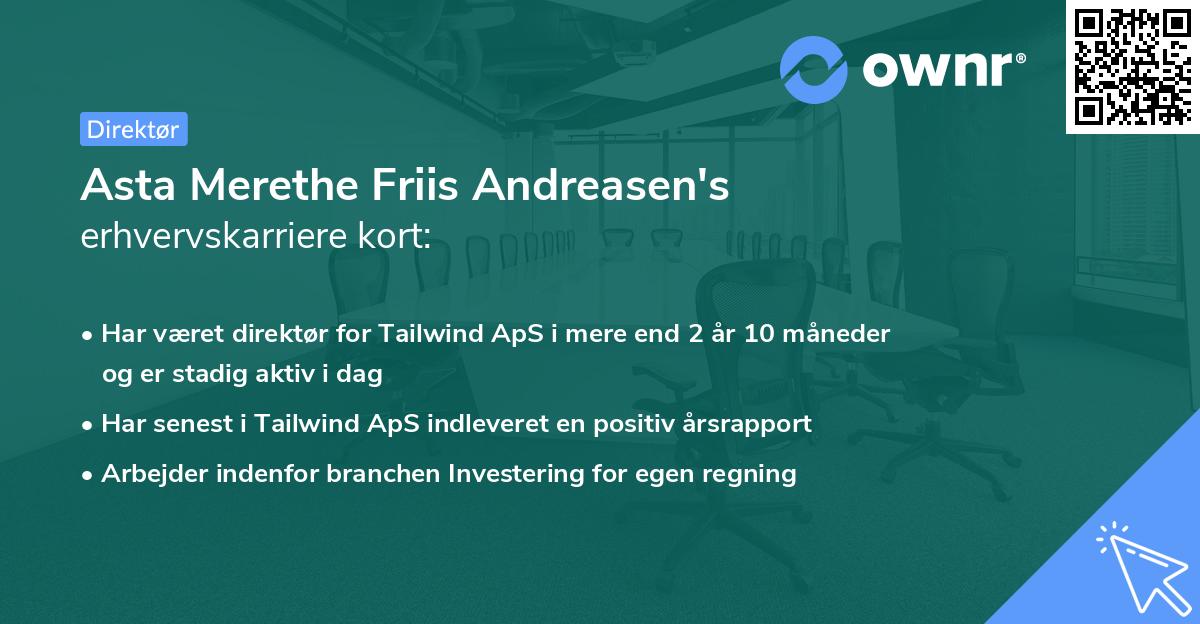 ownr®

Direktør

Asta Merethe Friis Andreasen's erhvervskarriere kort:

• Har været direktør for Tailwind ApS i mere end 2 år 10 måneder og er stadig aktiv i dag

• Har senest i Tailwind ApS indleveret en positiv årsrapport

• Arbejder indenfor branchen Investering for egen regning